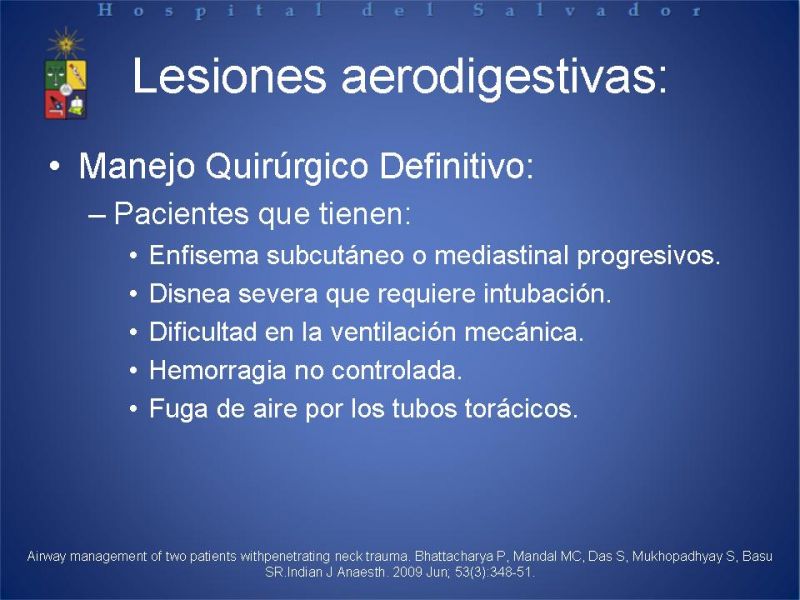 Hospital del Salvador

Lesiones aerodigestivas:

• Manejo Quirúrgico Definitivo:
– Pacientes que tienen:
• Enfisema subcutáneo o mediastinal progresivos.
• Disnea severa que requiere intubación.
• Dificultad en la ventilación mecánica.
• Hemorragia no controlada.
• Fuga de aire por los tubos torácicos.

Airway management of two patients withpenetrating neck trauma. Bhattacharya P, Mandal MC, Das S, Mukhopadhyay S, Basu SR.Indian J Anaesth. 2009 Jun; 53(3):348-51.